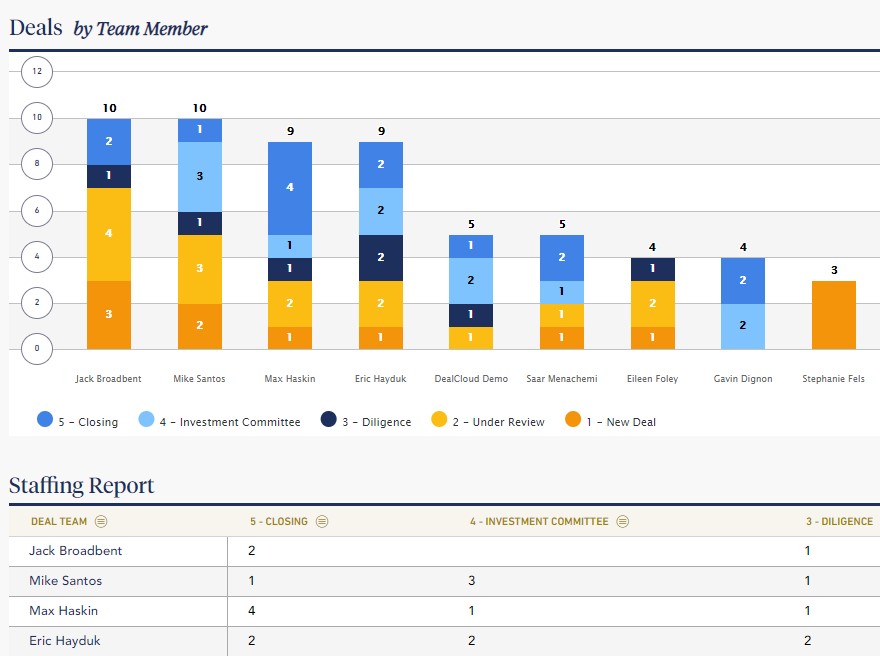 Deals by Team Member

12
10
8
6
4
2
0

10
2
1
4
3

10
1
3
1
3
2

9
4
1
1
2
1

9
2
2
2
2
1

5
1
2
1
1

5
2
1
1
1

4
1
2
1

4
2
2

3

Jack Broadbent Mike Santos Max Haskin Eric Hayduk DealCloud Demo Saar Menachemi Eileen Foley Gavin Dignon Stephanie Fels

5 - Closing 4 - Investment Committee 3 - Diligence 2 - Under Review 1 - New Deal

Staffing Report

| DEAL TEAM | 5 - CLOSING | 4 - INVESTMENT COMMITTEE | 3 - DILIGENCE |
|---|---|---|---|
| Jack Broadbent | 2 | | 1 |
| Mike Santos | 1 | 3 | 1 |
| Max Haskin | 4 | 1 | 1 |
| Eric Hayduk | 2 | 2 | 2 |